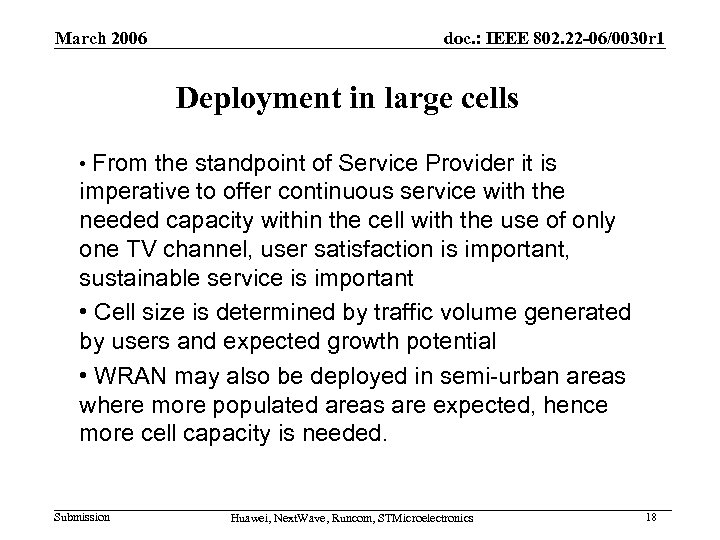 March 2006

doc.: IEEE 802.22-06/0030r1

Deployment in large cells

• From the standpoint of Service Provider it is imperative to offer continuous service with the needed capacity within the cell with the use of only one TV channel, user satisfaction is important, sustainable service is important

• Cell size is determined by traffic volume generated by users and expected growth potential

• WRAN may also be deployed in semi-urban areas where more populated areas are expected, hence more cell capacity is needed.

Submission

Huawei, NextWave, Runcom, STMicroelectronics

18